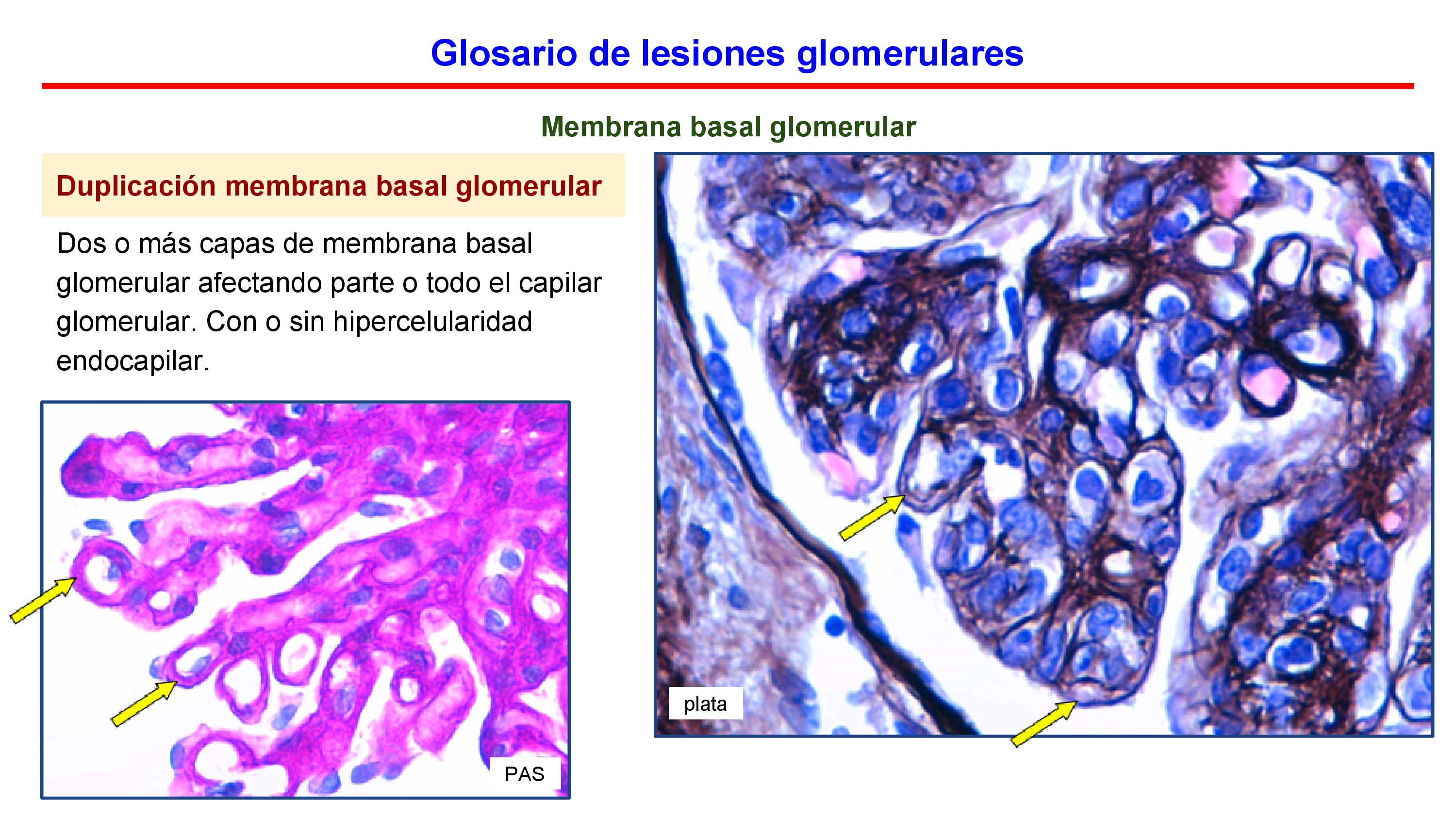 Glosario de lesiones glomerulares

Membrana basal glomerular

Duplicación membrana basal glomerular

Dos o más capas de membrana basal glomerular afectando parte o todo el capilar glomerular. Con o sin hipercelularidad endocapilar.

PAS

plata